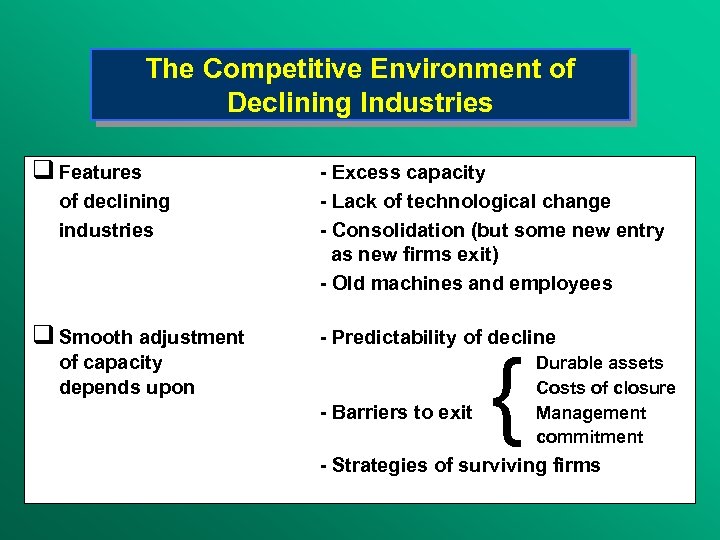 The Competitive Environment of Declining Industries

❑ Features of declining industries

- Excess capacity
- Lack of technological change
- Consolidation (but some new entry as new firms exit)
- Old machines and employees

❑ Smooth adjustment of capacity depends upon

- Predictability of decline
- Barriers to exit

Durable assets
Costs of closure
Management commitment

- Strategies of surviving firms